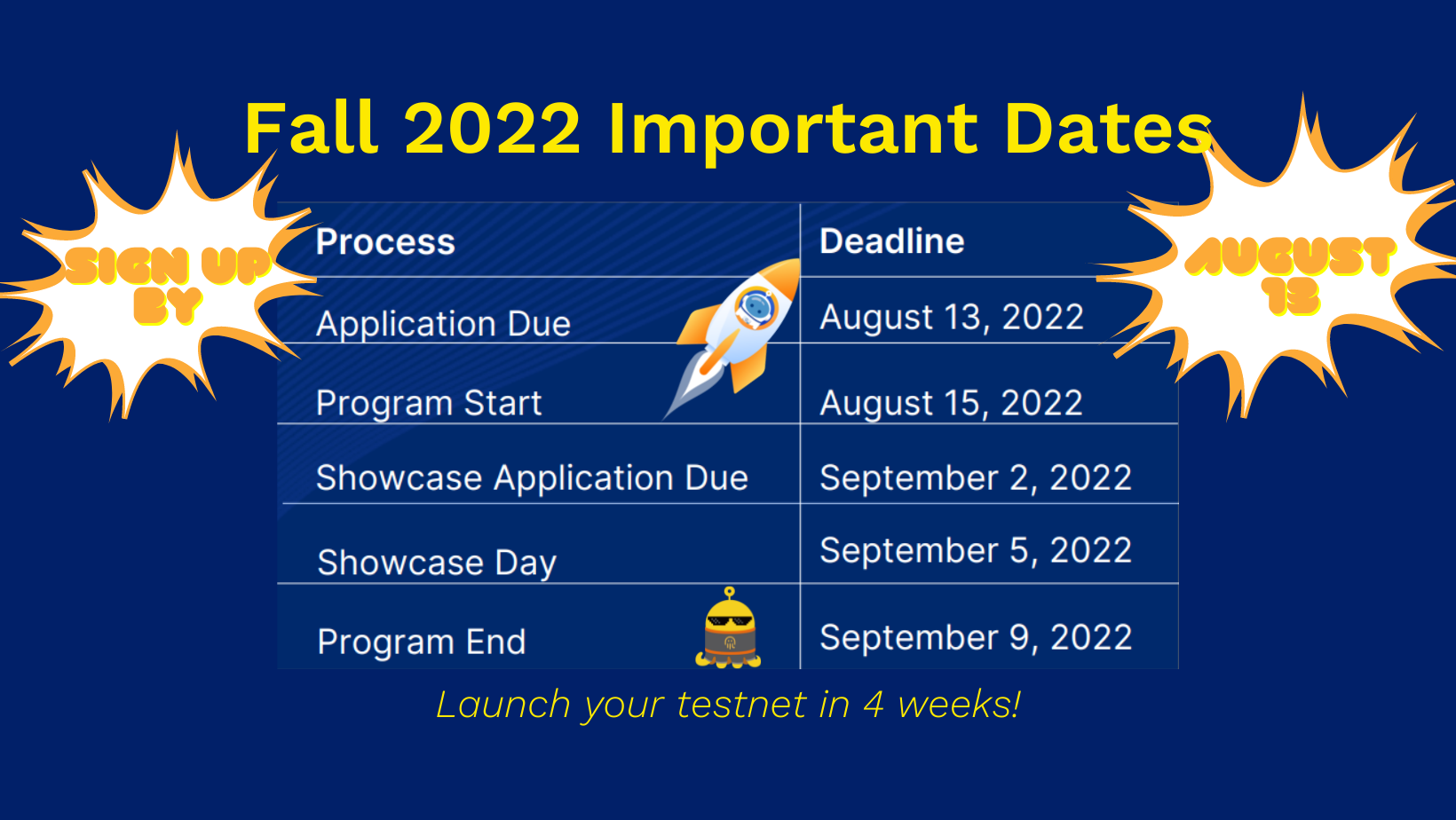 Fall 2022 Important Dates

SIGN UP BY

AUGUST 13

| Process | Deadline |
|---|---|
| Application Due | August 13, 2022 |
| Program Start | August 15, 2022 |
| Showcase Application Due | September 2, 2022 |
| Showcase Day | September 5, 2022 |
| Program End | September 9, 2022 |

Launch your testnet in 4 weeks!